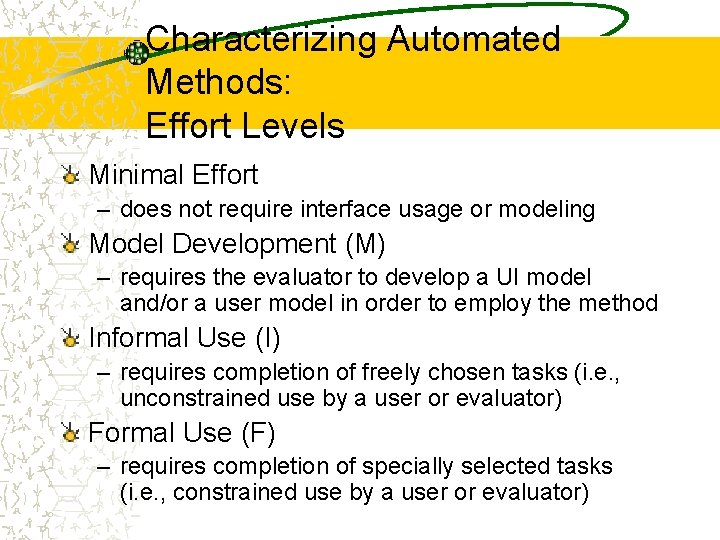 Characterizing Automated Methods:
Effort Levels

Minimal Effort
– does not require interface usage or modeling

Model Development (M)
– requires the evaluator to develop a UI model and/or a user model in order to employ the method

Informal Use (I)
– requires completion of freely chosen tasks (i.e., unconstrained use by a user or evaluator)

Formal Use (F)
– requires completion of specially selected tasks (i.e., constrained use by a user or evaluator)